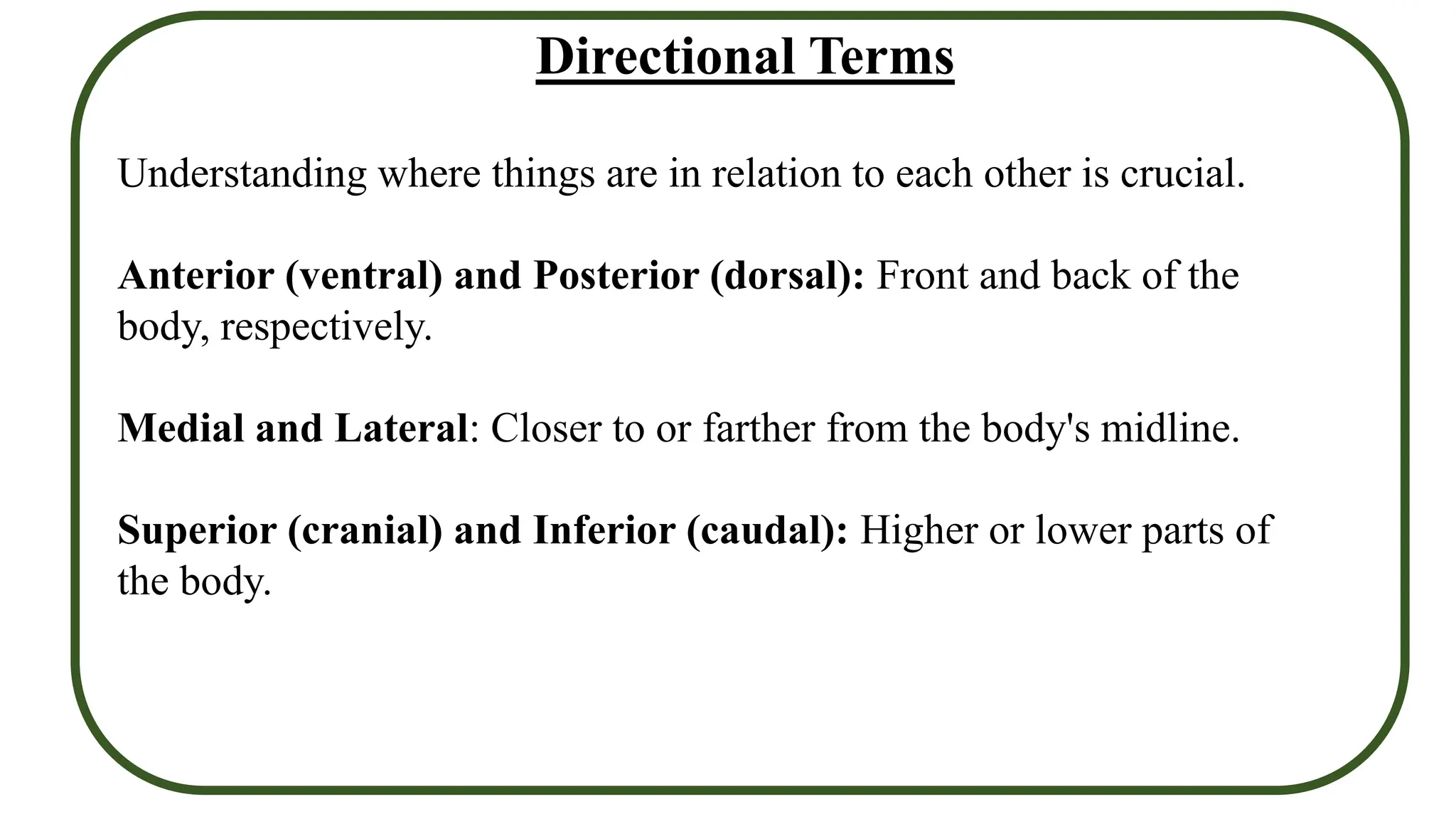 Directional Terms

Understanding where things are in relation to each other is crucial.

Anterior (ventral) and Posterior (dorsal): Front and back of the body, respectively.

Medial and Lateral: Closer to or farther from the body's midline.

Superior (cranial) and Inferior (caudal): Higher or lower parts of the body.